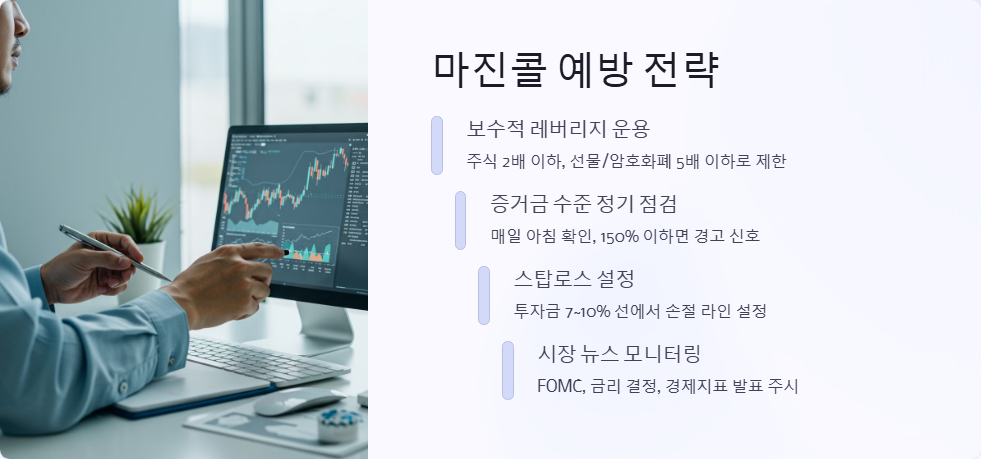 마진콜 예방 전략

보수적 레버리지 운용

주식 2배 이하, 선물/암호화폐 5배 이하로 제한

증거금 수준 정기 점검

매일 아침 확인, 150% 이하면 경고 신호

스탑로스 설정

투자금 7~10% 선에서 손절 라인 설정

시장 뉴스 모니터링

FOMC, 금리 결정, 경제지표 발표 주시